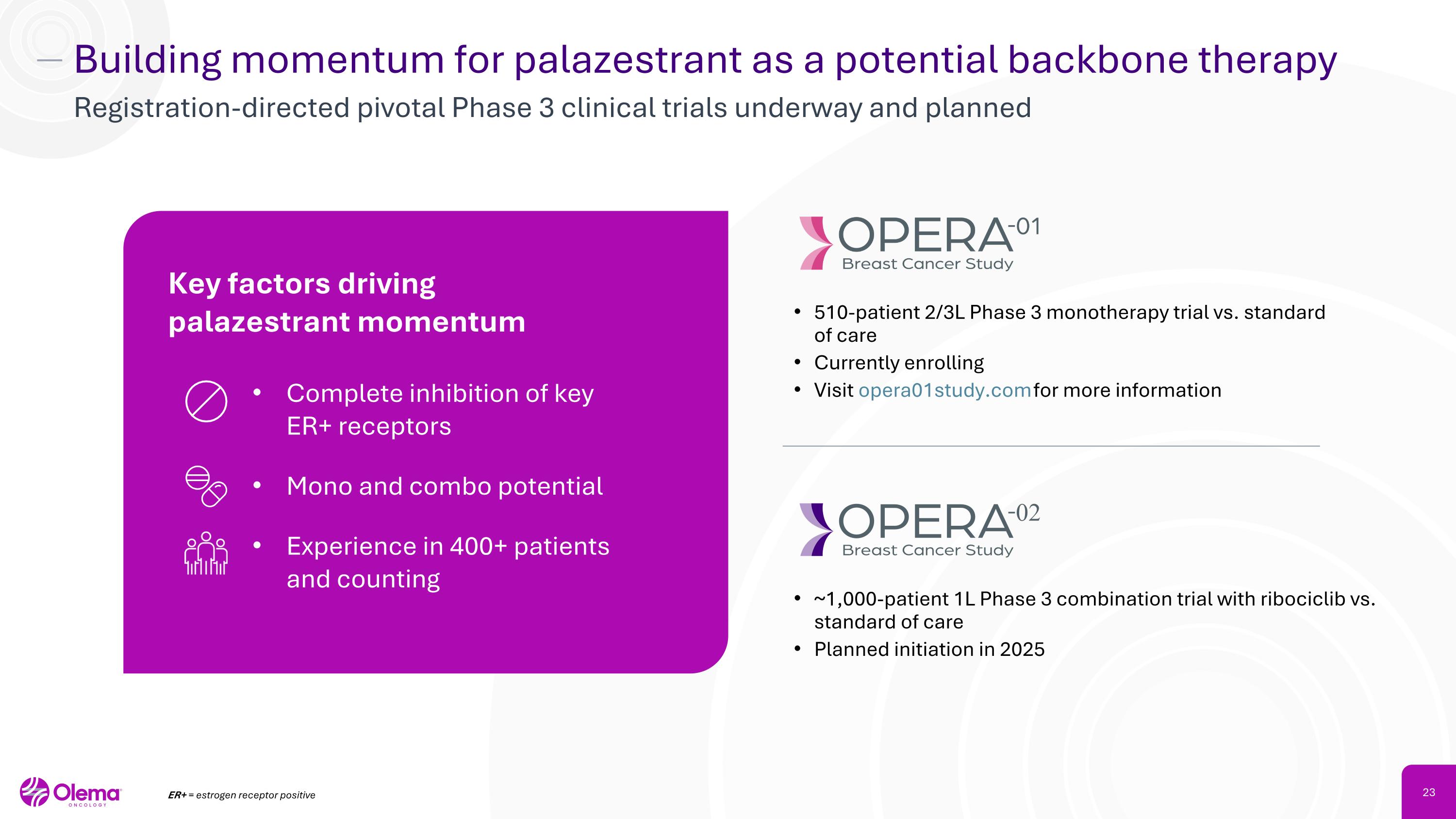 Building momentum for palazestrant as a potential backbone therapy
Registration-directed pivotal Phase 3 clinical trials underway and planned

Key factors driving palazestrant momentum

• Complete inhibition of key ER+ receptors
• Mono and combo potential
• Experience in 400+ patients and counting

OPERA-01
Breast Cancer Study

• 510-patient 2/3L Phase 3 monotherapy trial vs. standard of care
• Currently enrolling
• Visit opera01study.com for more information

OPERA-02
Breast Cancer Study

• ~1,000-patient 1L Phase 3 combination trial with ribociclib vs. standard of care
• Planned initiation in 2025

Olema ONCOLOGY

ER+ = estrogen receptor positive

23